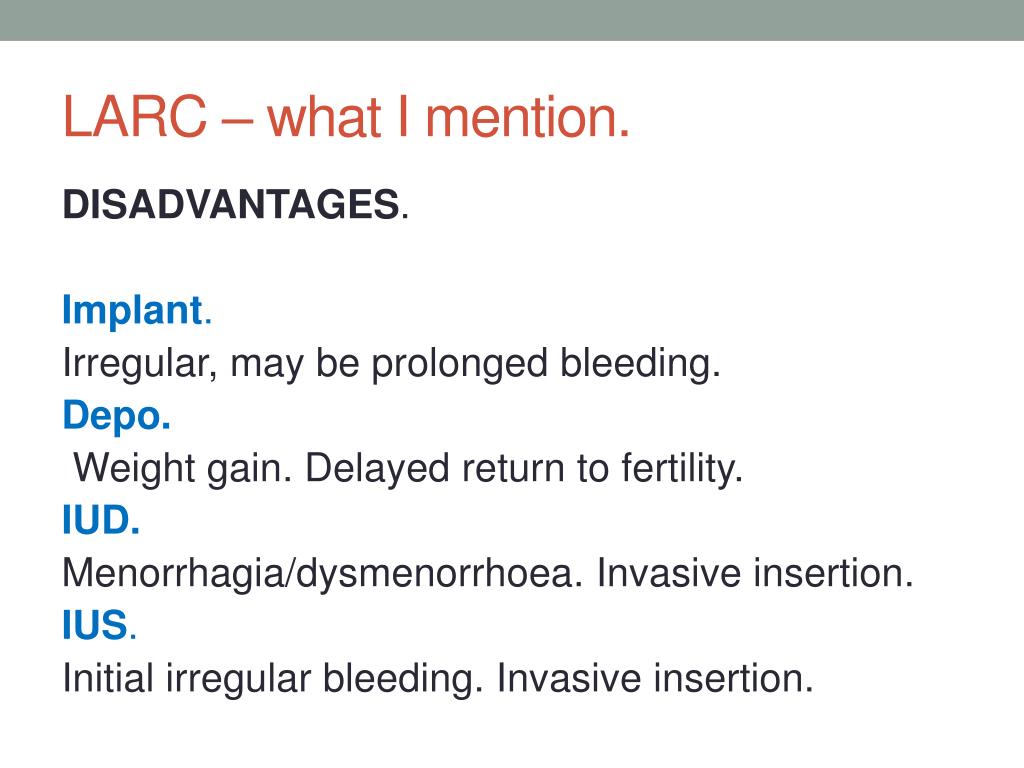 LARC – what I mention.

DISADVANTAGES.

Implant.
Irregular, may be prolonged bleeding.
Depo.
Weight gain. Delayed return to fertility.
IUD.
Menorrhagia/dysmenorrhoea. Invasive insertion.
IUS.
Initial irregular bleeding. Invasive insertion.